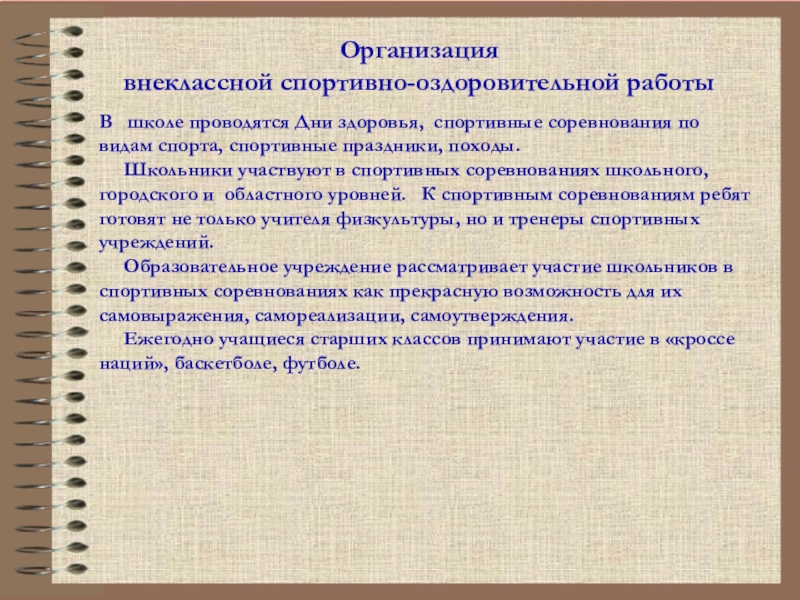 Организация
внеклассной спортивно-оздоровительной работы

В школе проводятся Дни здоровья, спортивные соревнования по видам спорта, спортивные праздники, походы.

Школьники участвуют в спортивных соревнованиях школьного, городского и областного уровней. К спортивным соревнованиям ребят готовят не только учителя физкультуры, но и тренеры спортивных учреждений.

Образовательное учреждение рассматривает участие школьников в спортивных соревнованиях как прекрасную возможность для их самовыражения, самореализации, самоутверждения.

Ежегодно учащиеся старших классов принимают участие в «кроссе наций», баскетболе, футболе.